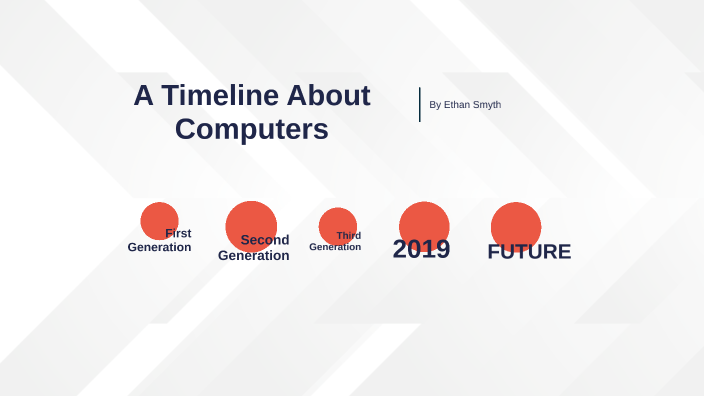 A Timeline About Computers

By Ethan Smyth

First Generation

Second Generation

Third Generation

2019

FUTURE